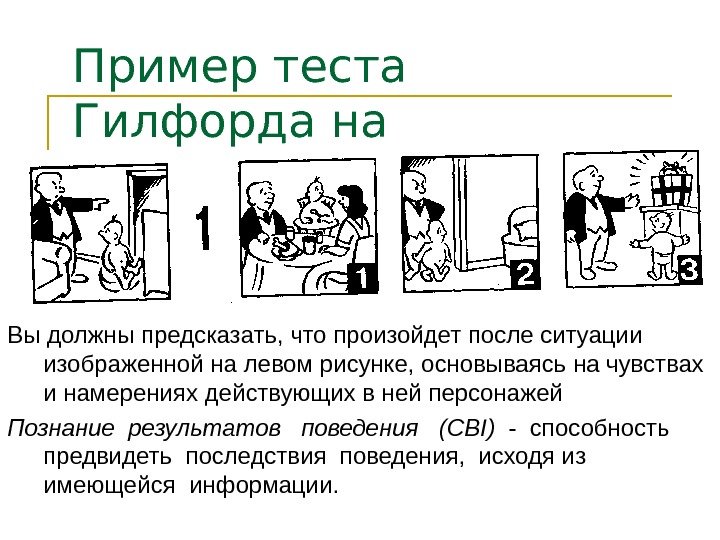 Пример теста Гилфорда на

1

1

2

3

Вы должны предсказать, что произойдет после ситуации изображенной на левом рисунке, основываясь на чувствах и намерениях действующих в ней персонажей

Познание результатов поведения (CBI) - способность предвидеть последствия поведения, исходя из имеющейся информации.